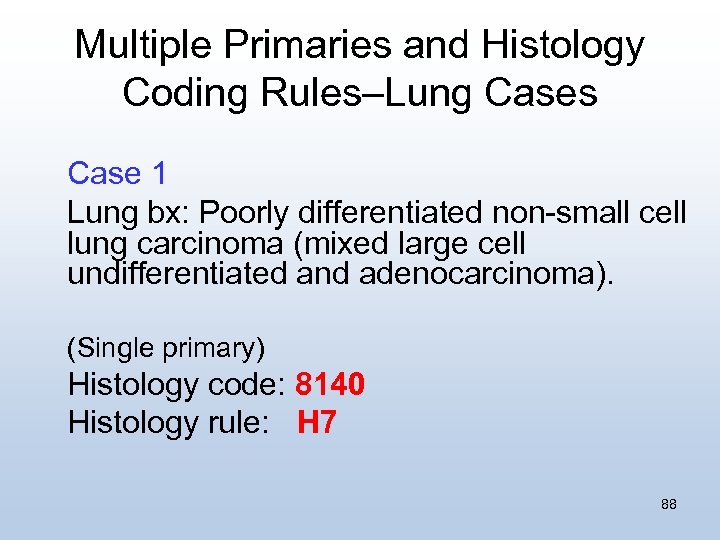 Multiple Primaries and Histology Coding Rules–Lung Cases

Case 1

Lung bx: Poorly differentiated non-small cell lung carcinoma (mixed large cell undifferentiated and adenocarcinoma).

(Single primary)

Histology code: 8140

Histology rule: H7

88